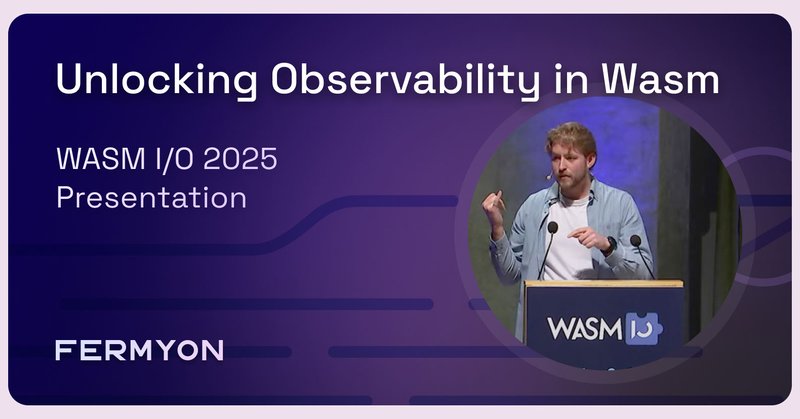 Unlocking Observability in Wasm

WASM I/O 2025
Presentation

FERMYON

WASM IO